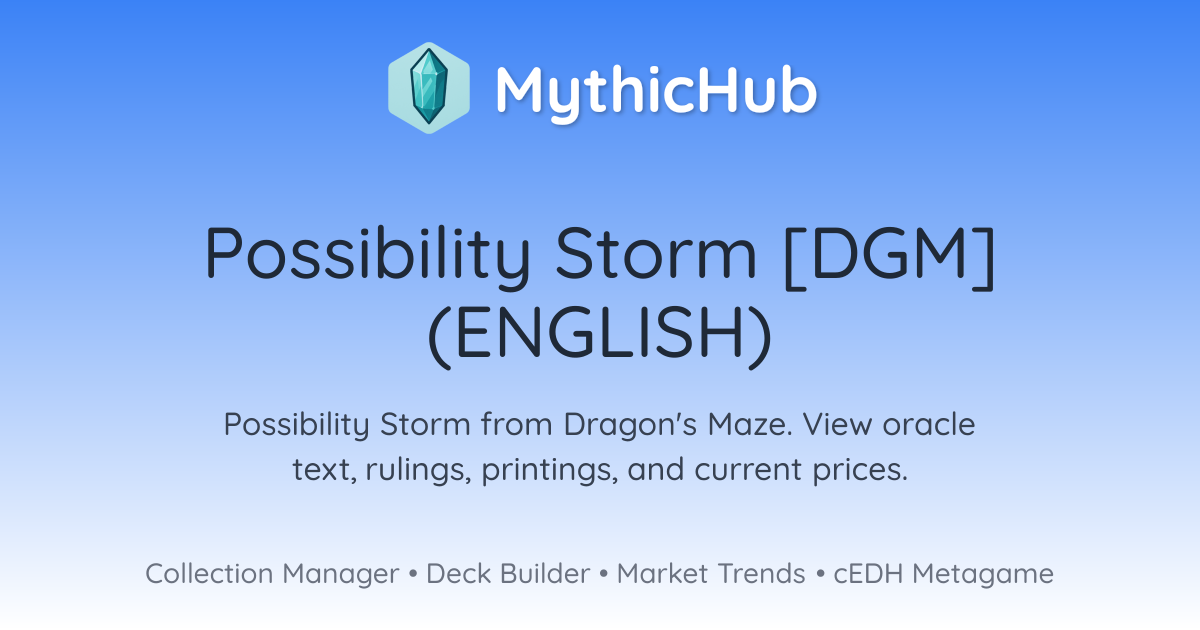 MythicHub

Possibility Storm [DGM] (ENGLISH)

Possibility Storm from Dragon's Maze. View oracle text, rulings, printings, and current prices.

Collection Manager • Deck Builder • Market Trends • cEDH Metagame